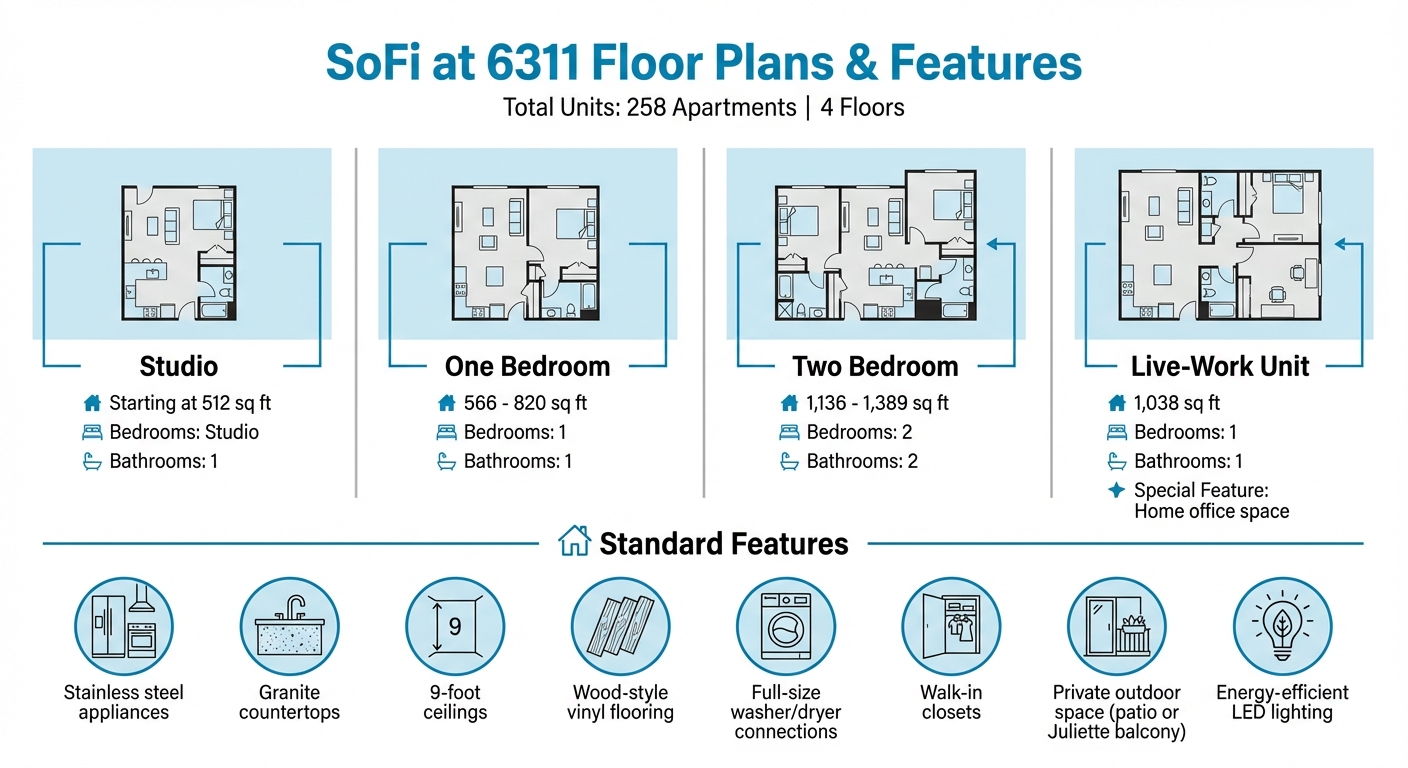 SoFi at 6311 Floor Plans & Features

Total Units: 258 Apartments | 4 Floors

Studio

Starting at 512 sq ft
Bedrooms: Studio
Bathrooms: 1

One Bedroom

566 - 820 sq ft
Bedrooms: 1
Bathrooms: 1

Two Bedroom

1,136 - 1,389 sq ft
Bedrooms: 2
Bathrooms: 2

Live-Work Unit

1,038 sq ft
Bedrooms: 1
Bathrooms: 1
Special Feature: Home office space

Standard Features

Stainless steel appliances

Granite countertops

9

9-foot ceilings

Wood-style vinyl flooring

Full-size washer/dryer connections

Walk-in closets

Private outdoor space (patio or Juliette balcony)

Energy-efficient LED lighting